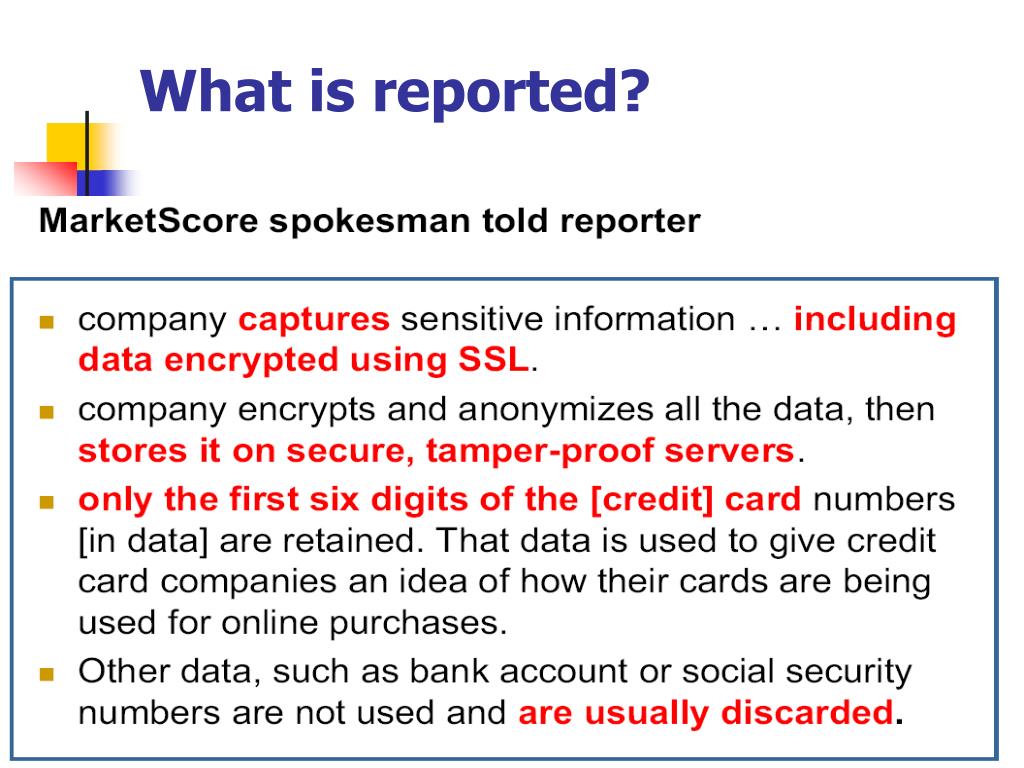 What is reported?

MarketScore spokesman told reporter

- company captures sensitive information … including data encrypted using SSL.
- company encrypts and anonymizes all the data, then stores it on secure, tamper-proof servers.
- only the first six digits of the [credit] card numbers [in data] are retained. That data is used to give credit card companies an idea of how their cards are being used for online purchases.
- Other data, such as bank account or social security numbers are not used and are usually discarded.